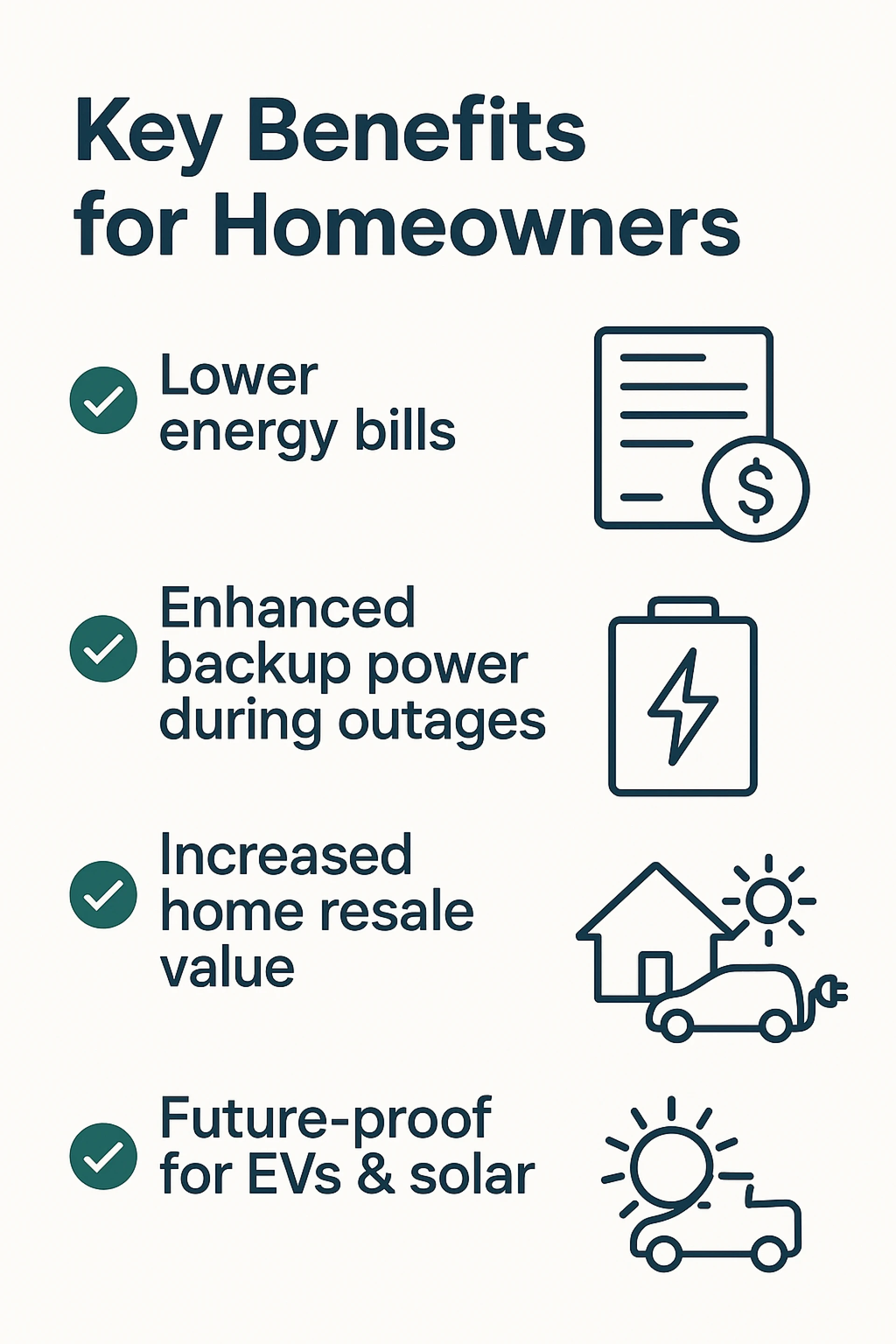 Key Benefits for Homeowners

Lower energy bills

$

Enhanced backup power during outages

Increased home resale value

Future-proof for EVs & solar